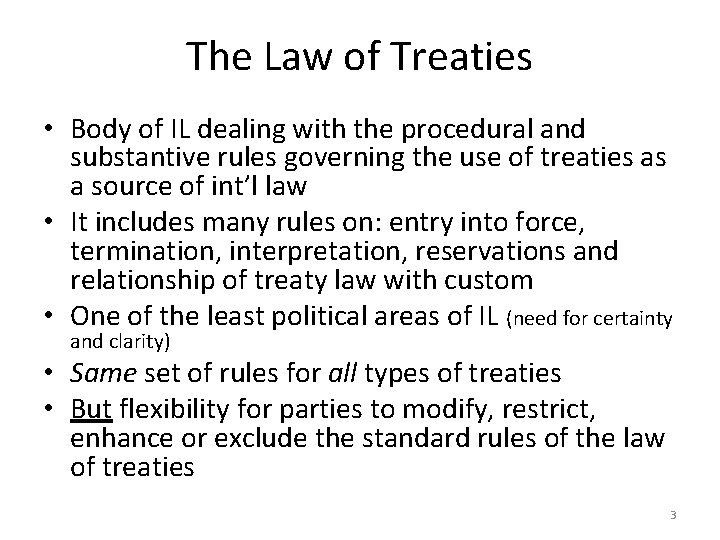 The Law of Treaties

• Body of IL dealing with the procedural and substantive rules governing the use of treaties as a source of int'l law
• It includes many rules on: entry into force, termination, interpretation, reservations and relationship of treaty law with custom
• One of the least political areas of IL (need for certainty and clarity)
• Same set of rules for all types of treaties
• But flexibility for parties to modify, restrict, enhance or exclude the standard rules of the law of treaties

3